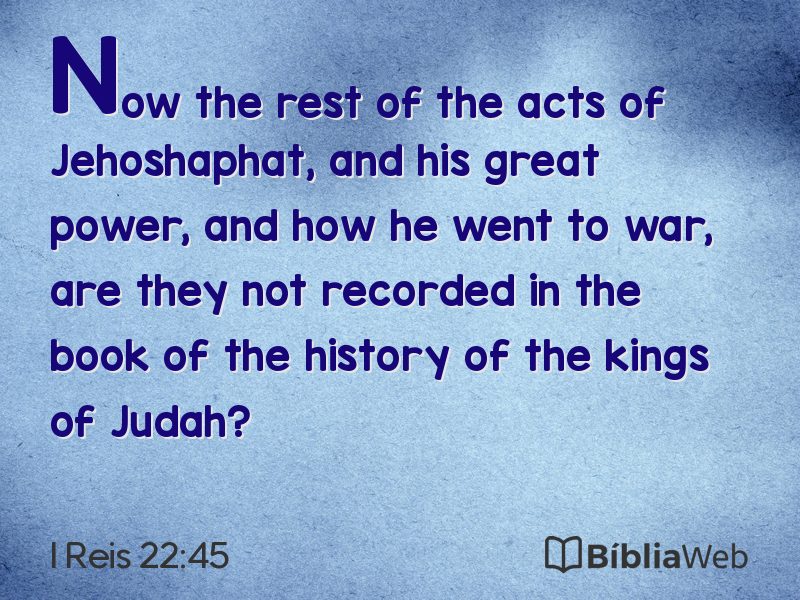 Now the rest of the acts of Jehoshaphat, and his great power, and how he went to war, are they not recorded in the book of the history of the kings of Judah?

I Reis 22:45

BíbliaWeb